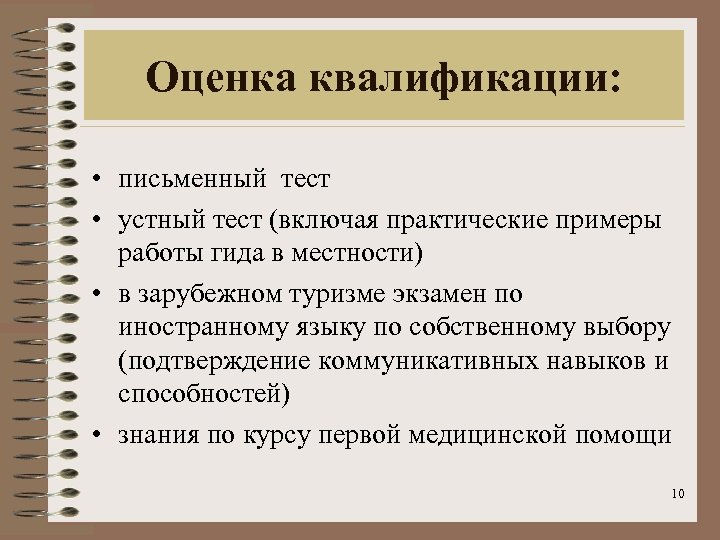 Оценка квалификации:

• письменный тест
• устный тест (включая практические примеры работы гида в местности)
• в зарубежном туризме экзамен по иностранному языку по собственному выбору (подтверждение коммуникативных навыков и способностей)
• знания по курсу первой медицинской помощи

10